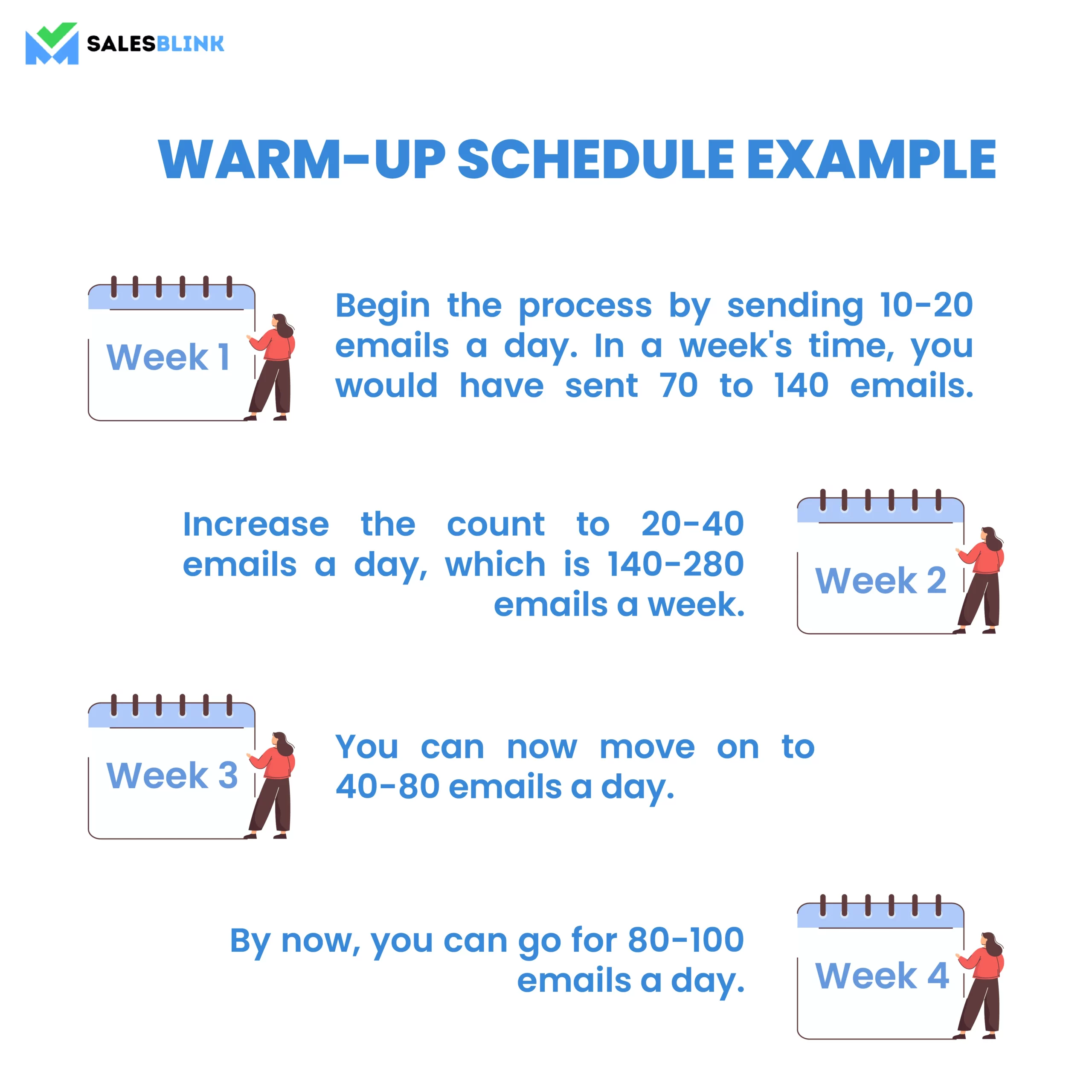 SALESBLINK

WARM-UP SCHEDULE EXAMPLE

Week 1

Begin the process by sending 10-20 emails a day. In a week's time, you would have sent 70 to 140 emails.

Increase the count to 20-40 emails a day, which is 140-280 emails a week.

Week 2

Week 3

You can now move on to 40-80 emails a day.

By now, you can go for 80-100 emails a day.

Week 4